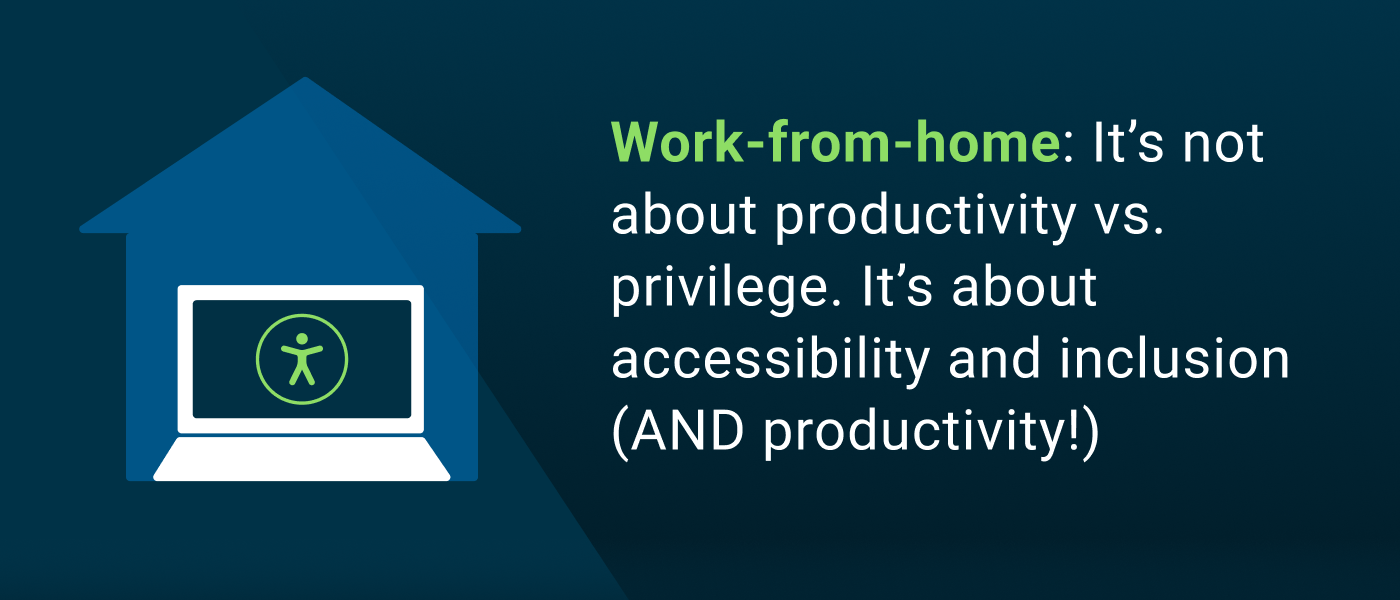 Work-from-home: It’s not about productivity vs. privilege. It’s about accessibility and inclusion (AND productivity!)